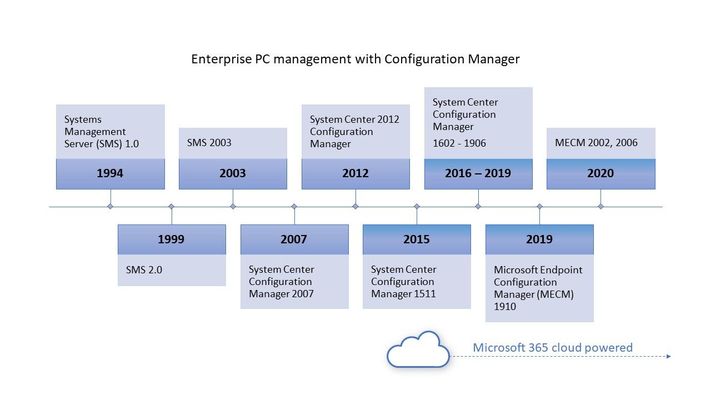 Enterprise PC management with Configuration Manager

Systems Management Server (SMS) 1.0

1994

SMS 2003

2003

System Center 2012 Configuration Manager

2012

System Center Configuration Manager

1602 - 1906

2016 – 2019

MECM 2002, 2006

2020

1999

SMS 2.0

2007

System Center Configuration Manager 2007

2015

System Center Configuration Manager 1511

2019

Microsoft Endpoint Configuration Manager (MECM) 1910

Microsoft 365 cloud powered